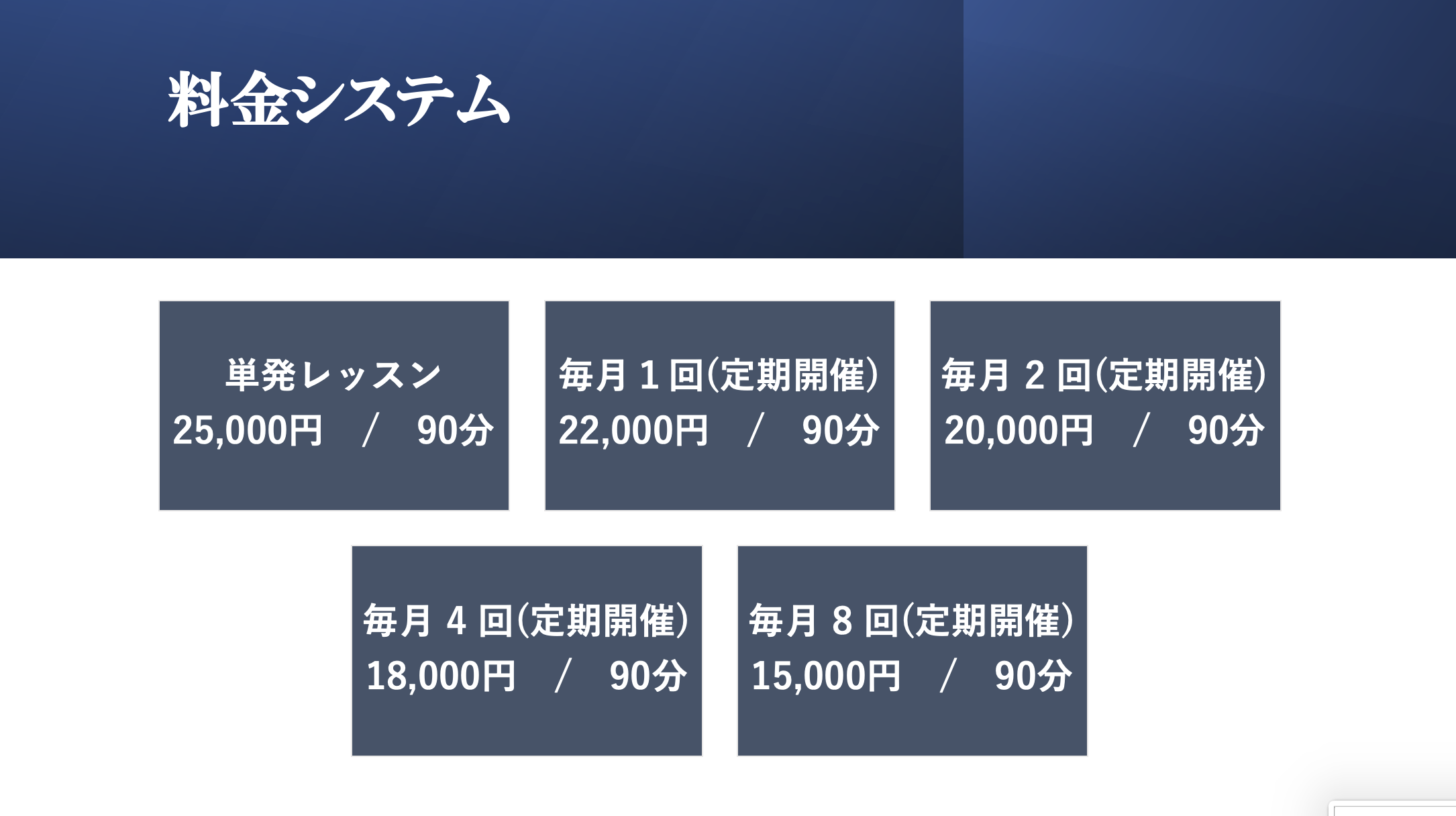 料金システム

単発レッスン
25,000円 / 90分

毎月 1 回(定期開催)
22,000円 / 90分

毎月 2 回(定期開催)
20,000円 / 90分

毎月 4 回(定期開催)
18,000円 / 90分

毎月 8 回(定期開催)
15,000円 / 90分